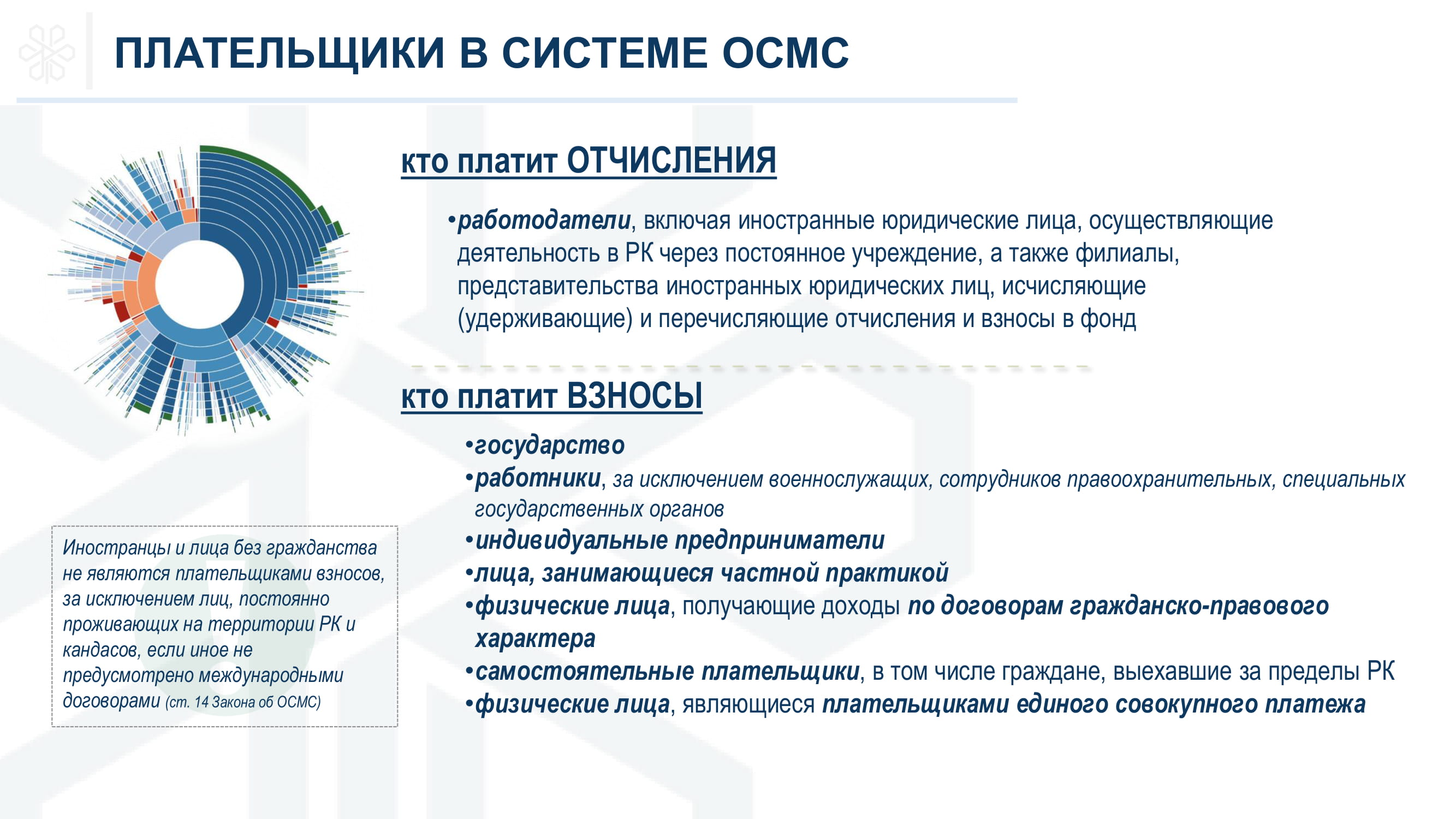 ПЛАТЕЛЬЩИКИ В СИСТЕМЕ ОСМС

кто платит ОТЧИСЛЕНИЯ

•работодатели, включая иностранные юридические лица, осуществляющие деятельность в РК через постоянное учреждение, а также филиалы, представительства иностранных юридических лиц, исчисляющие (удерживающие) и перечисляющие отчисления и взносы в фонд

кто платит ВЗНОСЫ

•государство
•работники, за исключением военнослужащих, сотрудников правоохранительных, специальных государственных органов
•индивидуальные предприниматели
•лица, занимающиеся частной практикой
•физические лица, получающие доходы по договорам гражданско-правового характера
•самостоятельные плательщики, в том числе граждане, выехавшие за пределы РК
•физические лица, являющиеся плательщиками единого совокупного платежа

Иностранцы и лица без гражданства не являются плательщиками взносов, за исключением лиц, постоянно проживающих на территории РК и кандасов, если иное не предусмотрено международными договорами (ст. 14 Закона об ОСМС)